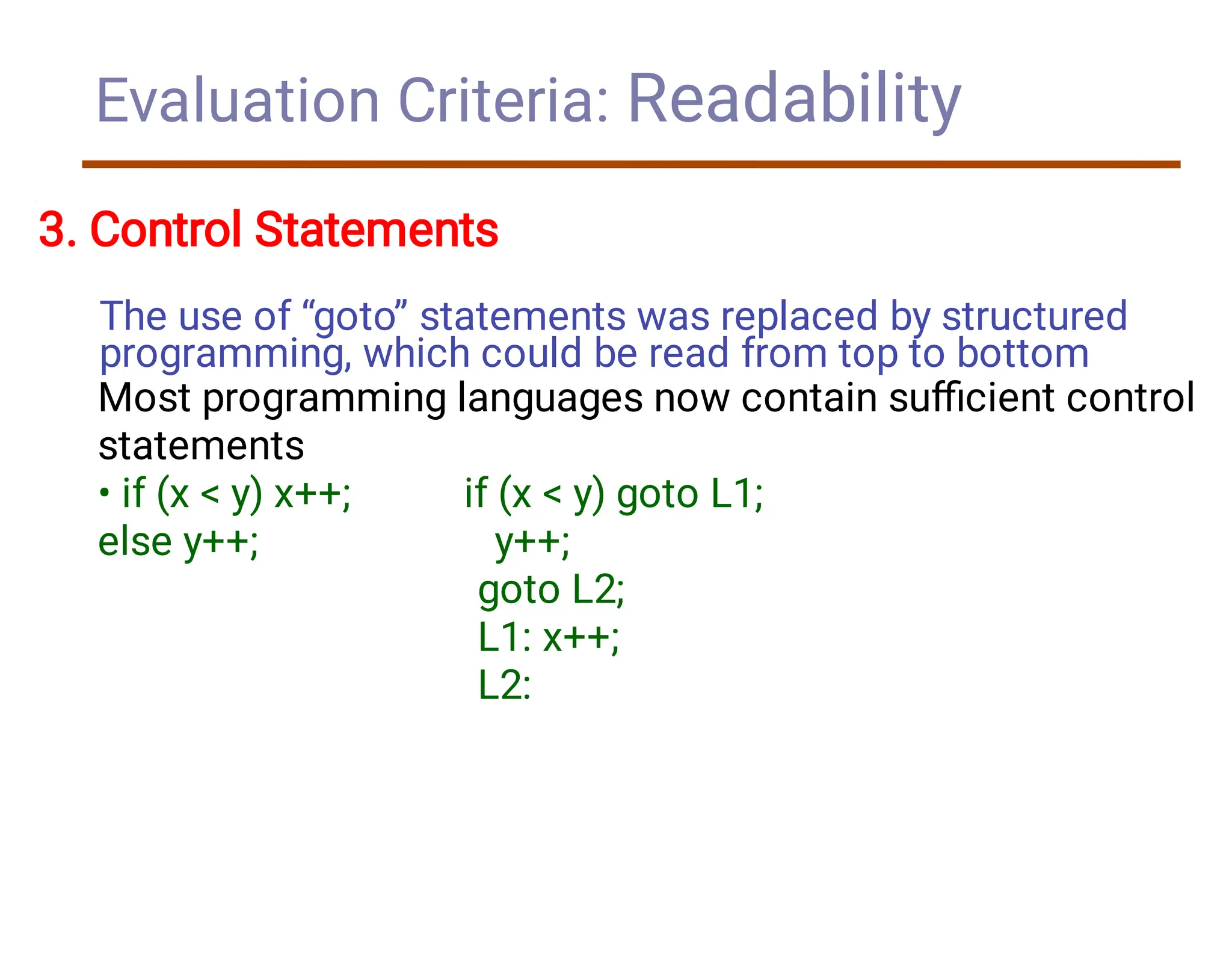 Evaluation Criteria: Readability

3. Control Statements

The use of “goto” statements was replaced by structured programming, which could be read from top to bottom

Most programming languages now contain sufficient control statements

• if (x < y) x++;
else y++;

if (x < y) goto L1;
y++;
goto L2;
L1: x++;
L2: